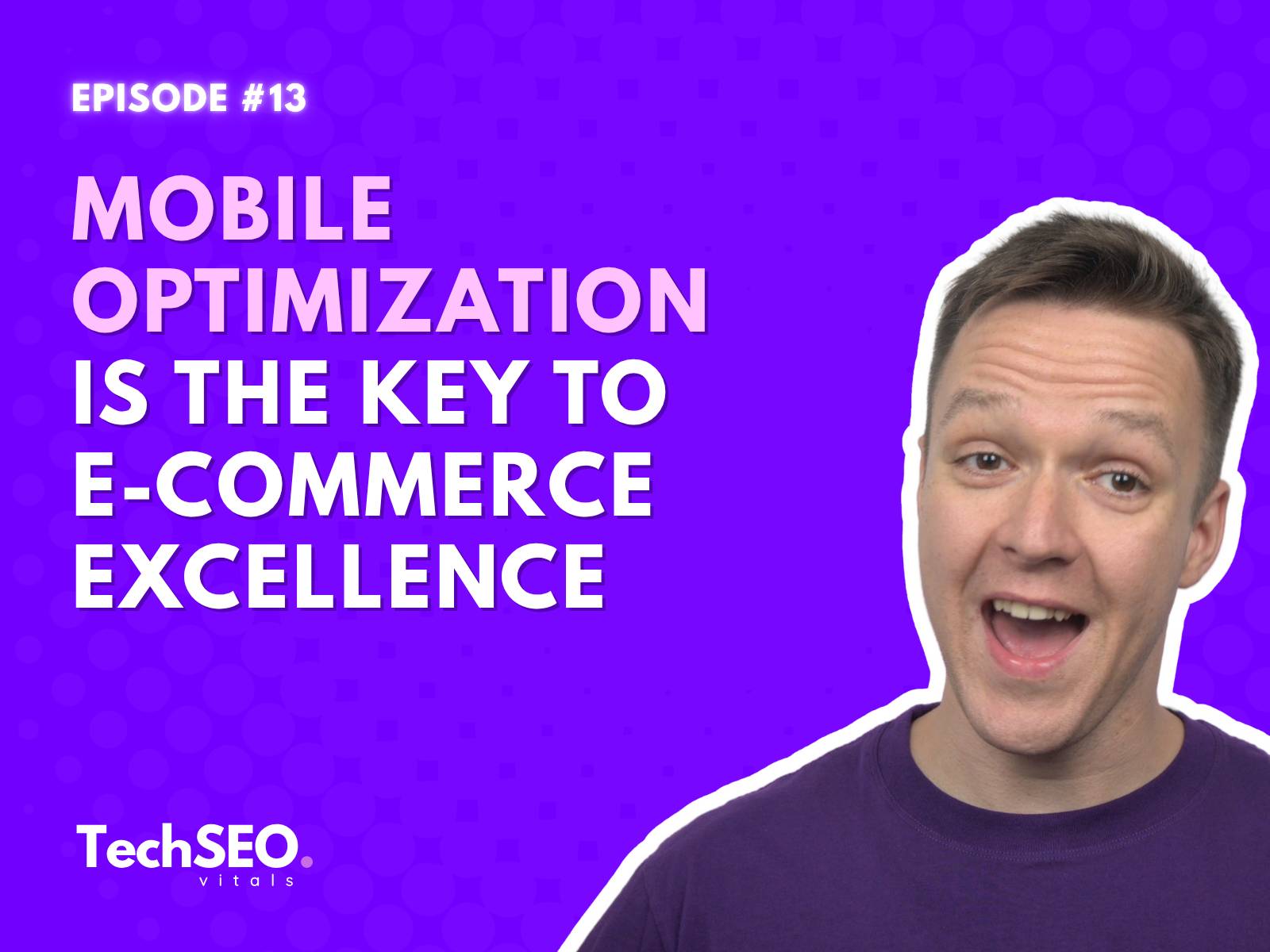 EPISODE #13

MOBILE OPTIMIZATION IS THE KEY TO E-COMMERCE EXCELLENCE

TechSEO.
vitals